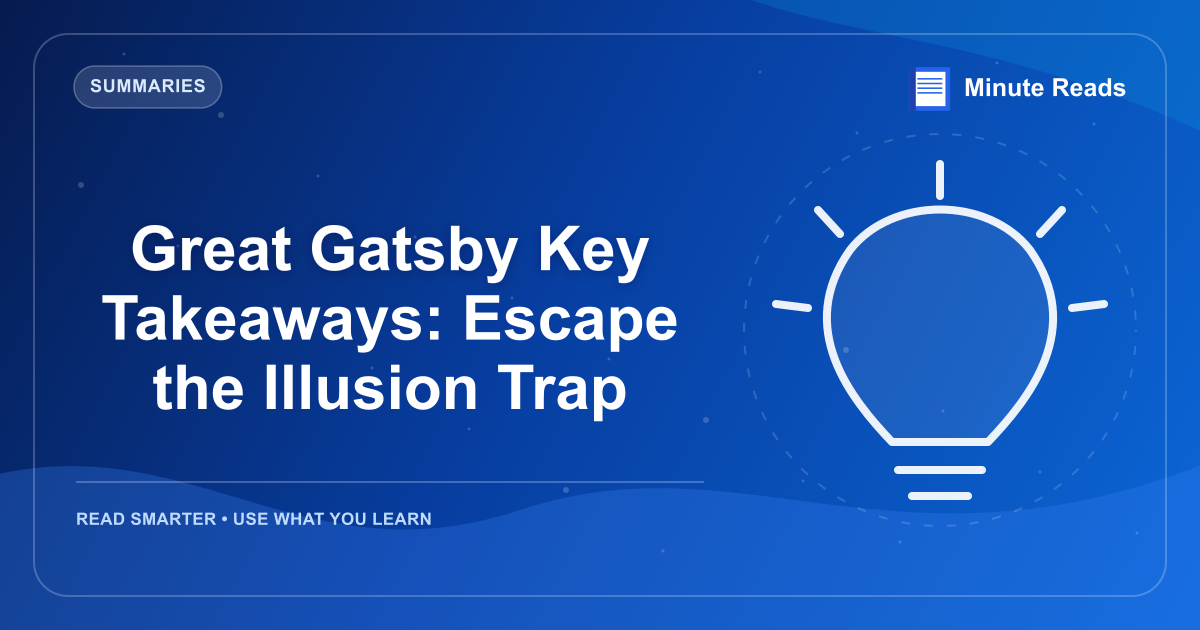 SUMMARIES

Minute Reads

Great Gatsby Key Takeaways: Escape the Illusion Trap

READ SMARTER • USE WHAT YOU LEARN